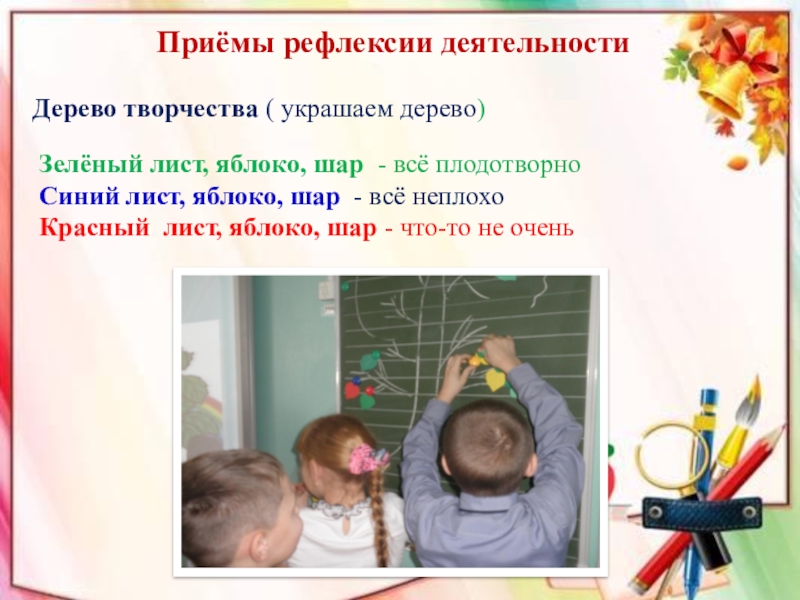 Приёмы рефлексии деятельности

Дерево творчества ( украшаем дерево)

Зелёный лист, яблоко, шар - всё плодотворно
Синий лист, яблоко, шар - всё неплохо
Красный лист, яблоко, шар - что-то не очень